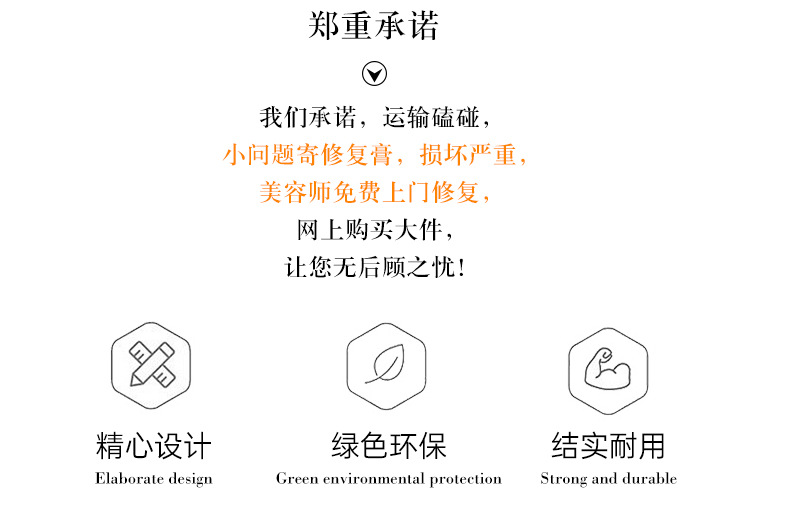 郑重承诺

我们承诺，运输磕碰，
小问题寄修复膏，损坏严重，
美容师免费上门修复，
网上购买大件，
让您无后顾之忧！

精心设计
Elaborate design

绿色环保
Green environmental protection

结实耐用
Strong and durable